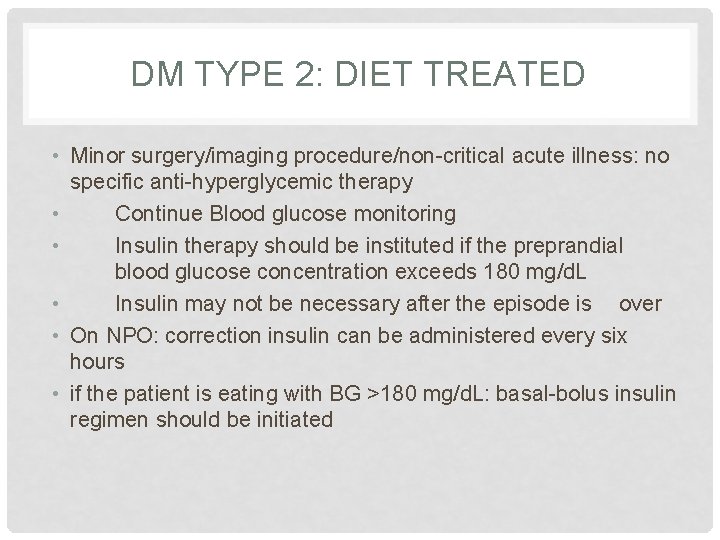 DM TYPE 2: DIET TREATED

• Minor surgery/imaging procedure/non-critical acute illness: no specific anti-hyperglycemic therapy
• Continue Blood glucose monitoring
• Insulin therapy should be instituted if the preprandial blood glucose concentration exceeds 180 mg/dL
• Insulin may not be necessary after the episode is over
• On NPO: correction insulin can be administered every six hours
• if the patient is eating with BG >180 mg/dL: basal-bolus insulin regimen should be initiated